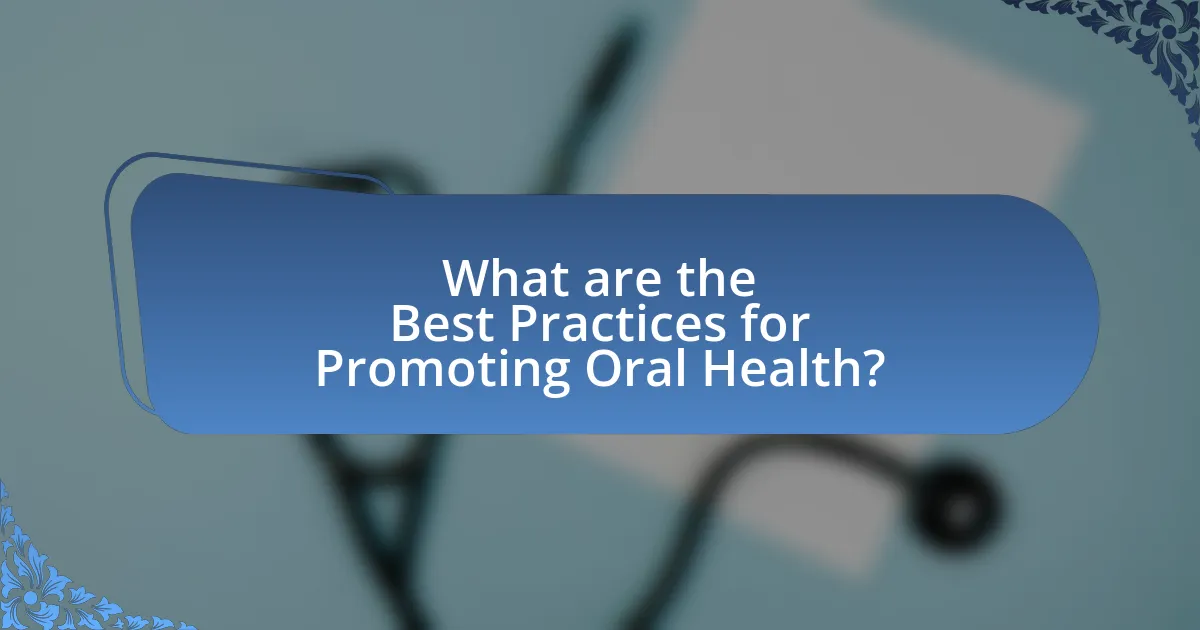 What are the Best Practices for Promoting Oral Health?